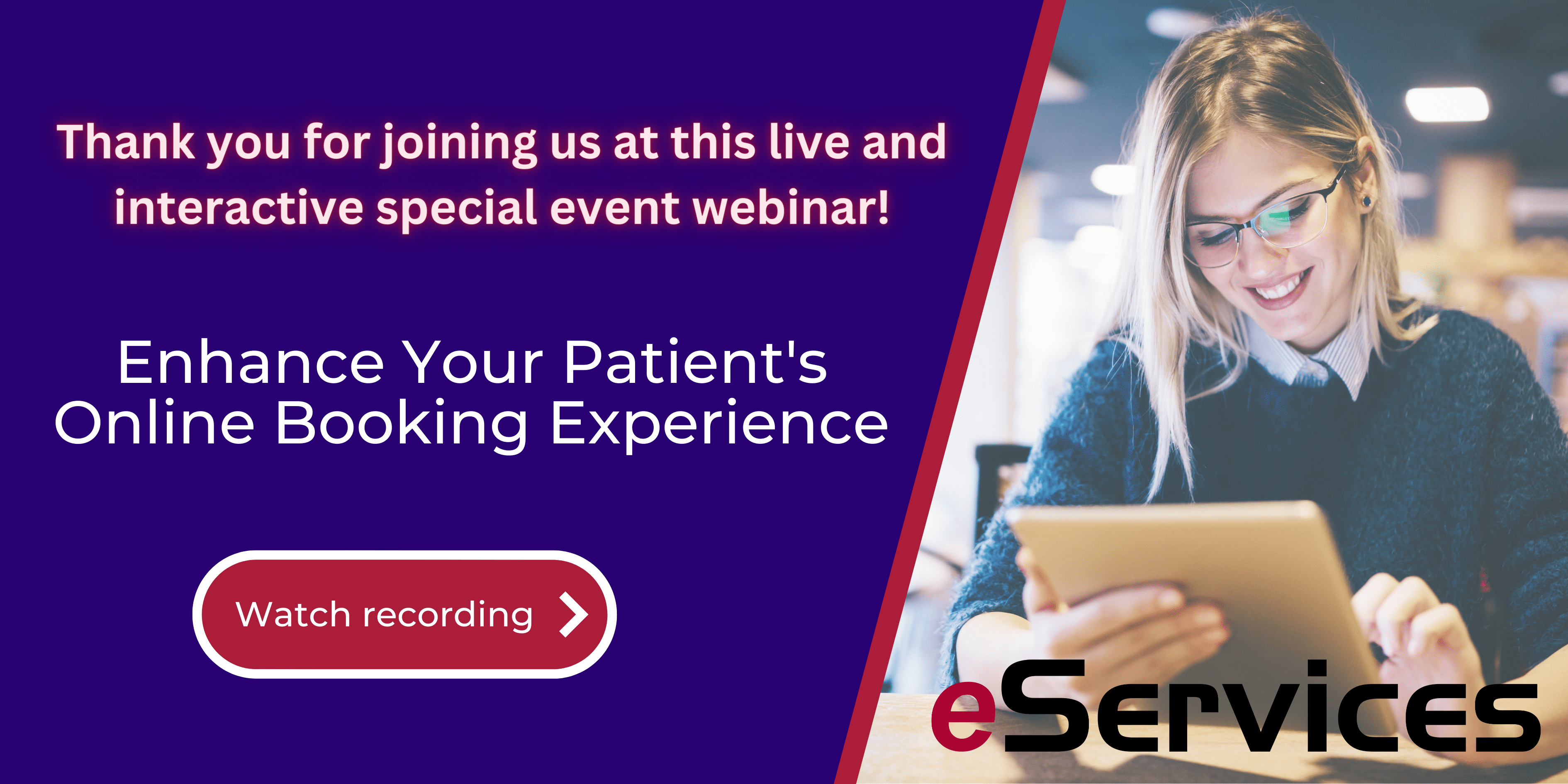 Thank you for joining us at this live and interactive special event webinar!

Enhance Your Patient's Online Booking Experience

Watch recording

eServices